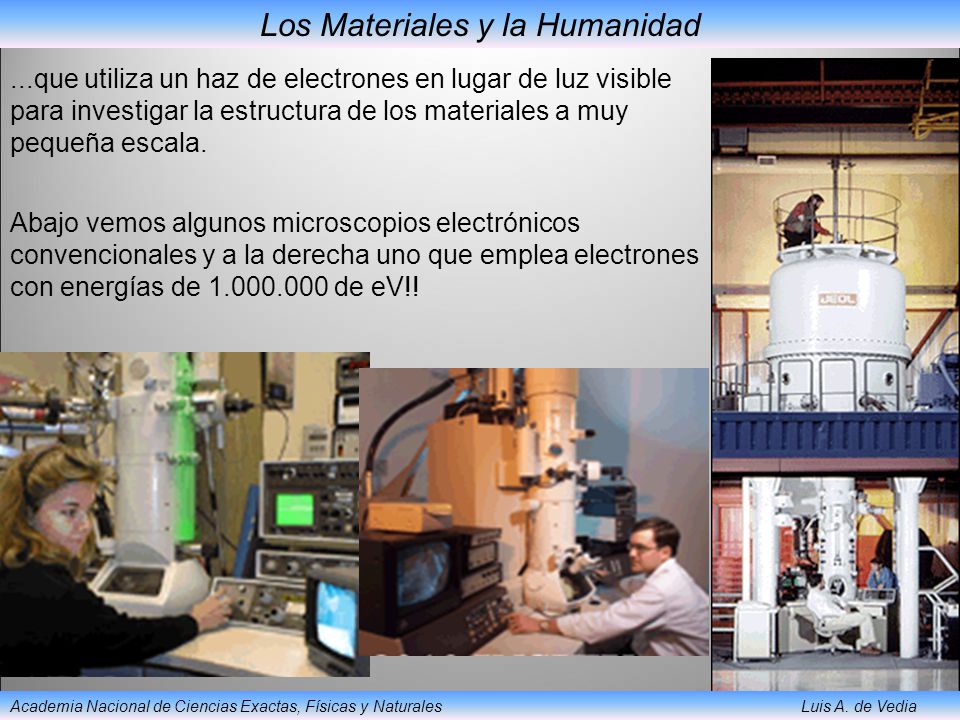 Los Materiales y la Humanidad

...que utiliza un haz de electrones en lugar de luz visible para investigar la estructura de los materiales a muy pequeña escala.

Abajo vemos algunos microscopios electrónicos convencionales y a la derecha uno que emplea electrones con energías de 1.000.000 de eV!!

JEOL

Academia Nacional de Ciencias Exactas, Físicas y Naturales

Luis A. de Vedia